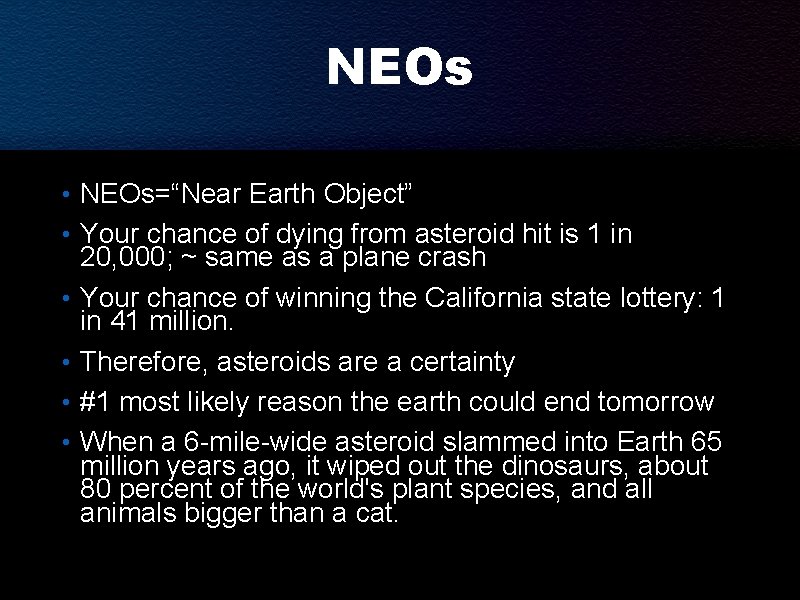 NEOs

• NEOs="Near Earth Object"

• Your chance of dying from asteroid hit is 1 in 20,000; ~ same as a plane crash

• Your chance of winning the California state lottery: 1 in 41 million.

• Therefore, asteroids are a certainty

• #1 most likely reason the earth could end tomorrow

• When a 6-mile-wide asteroid slammed into Earth 65 million years ago, it wiped out the dinosaurs, about 80 percent of the world's plant species, and all animals bigger than a cat.